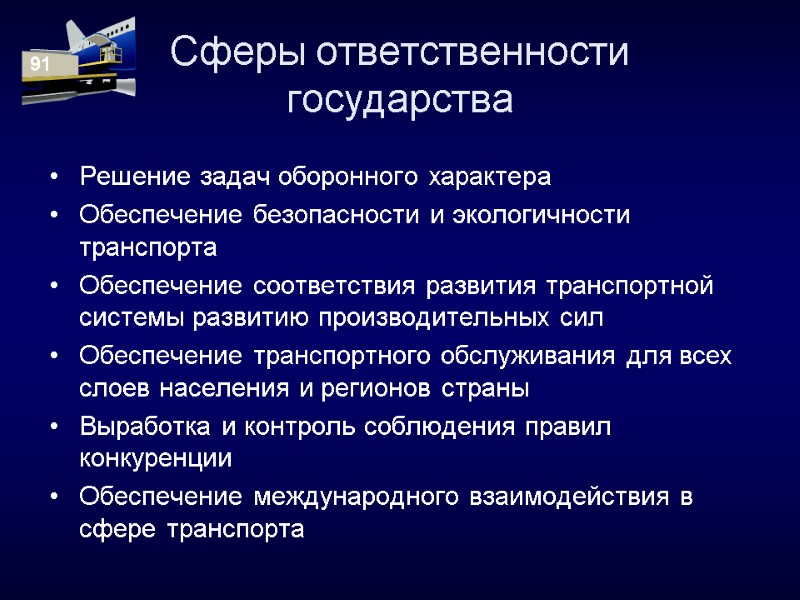 91

Сферы ответственности государства

• Решение задач оборонного характера
• Обеспечение безопасности и экологичности транспорта
• Обеспечение соответствия развития транспортной системы развитию производительных сил
• Обеспечение транспортного обслуживания для всех слоев населения и регионов страны
• Выработка и контроль соблюдения правил конкуренции
• Обеспечение международного взаимодействия в сфере транспорта